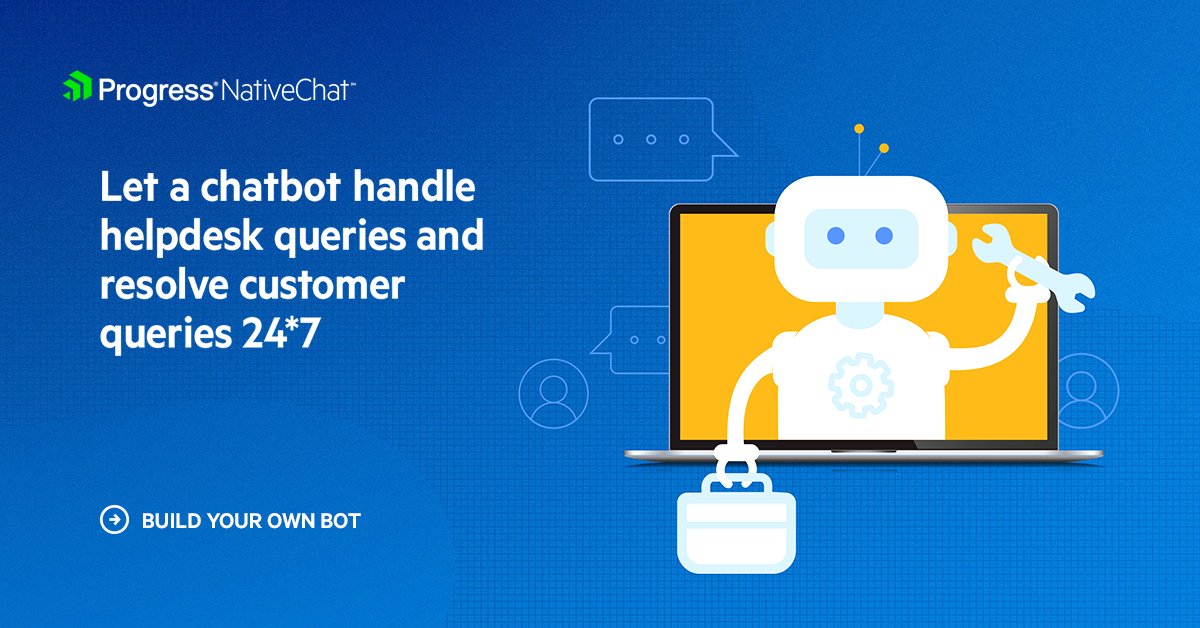 Progress® NativeChat™

Let a chatbot handle helpdesk queries and resolve customer queries 24*7

BUILD YOUR OWN BOT